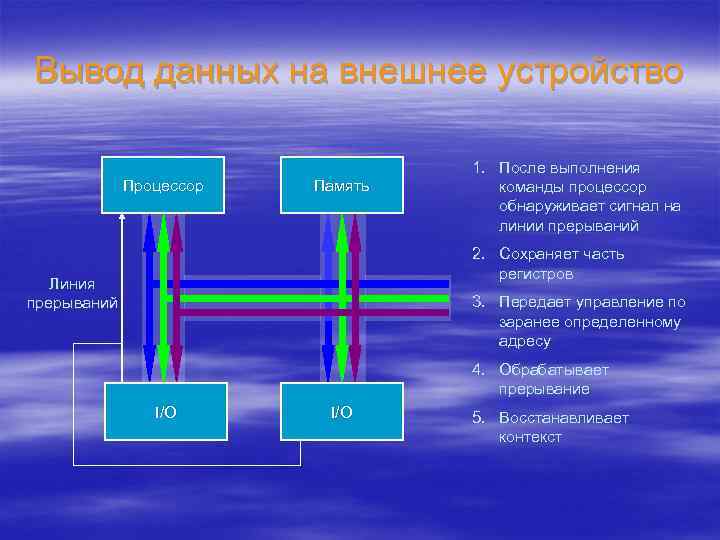 Вывод данных на внешнее устройство

Процессор

Память

Линия прерываний

I/O

I/O

1. После выполнения команды процессор обнаруживает сигнал на линии прерываний
2. Сохраняет часть регистров
3. Передает управление по заранее определенному адресу
4. Обрабатывает прерывание
5. Восстанавливает контекст